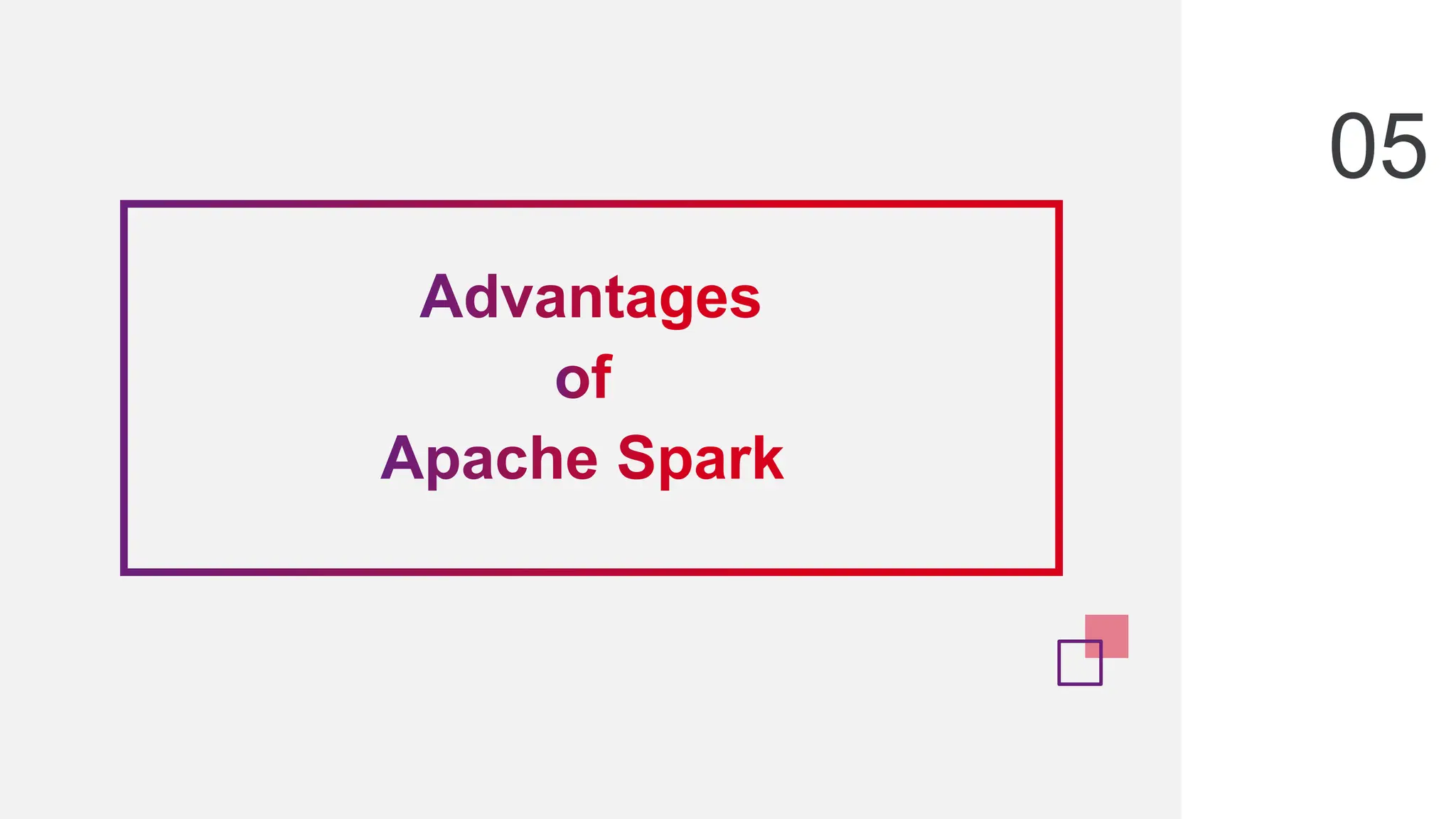 05

Advantages
of
Apache Spark